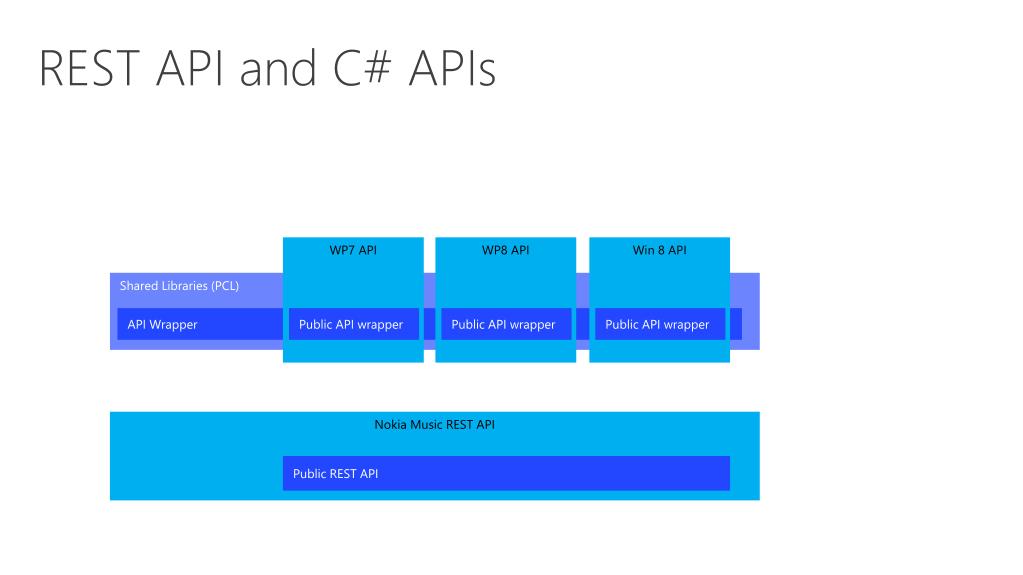 REST API and C# APIs

WP7 API

WP8 API

Win 8 API

Shared Libraries (PCL)

API Wrapper

Public API wrapper

Public API wrapper

Public API wrapper

Nokia Music REST API

Public REST API